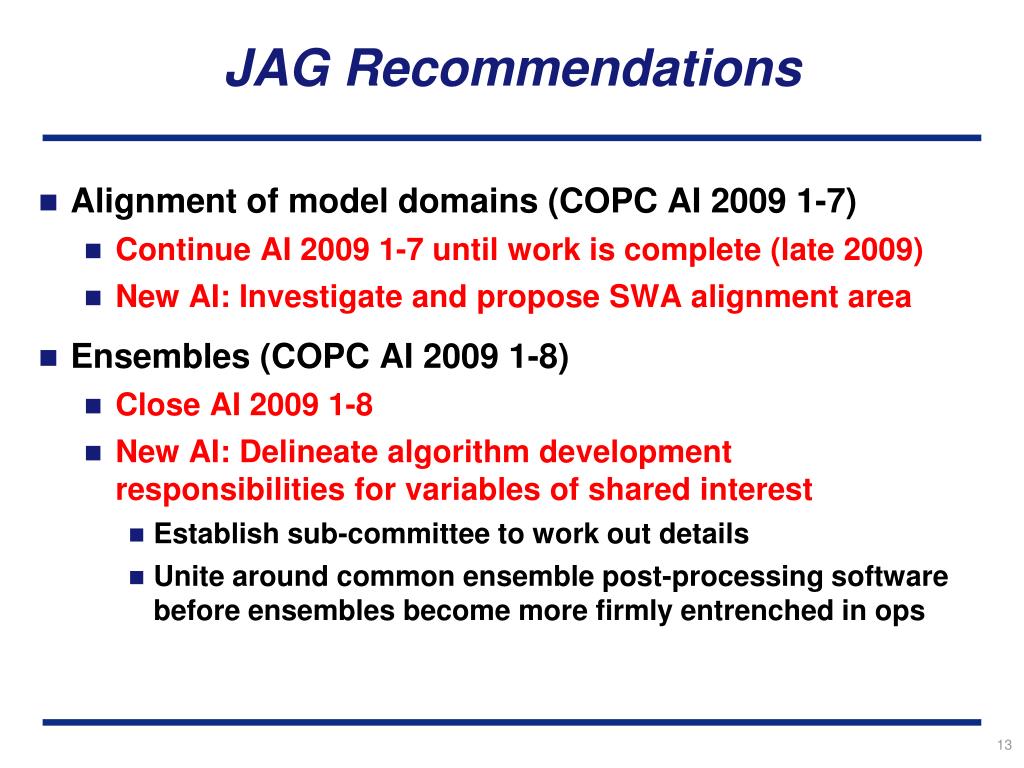 JAG Recommendations

Alignment of model domains (COPC AI 2009 1-7)

Continue AI 2009 1-7 until work is complete (late 2009)

New AI: Investigate and propose SWA alignment area

Ensembles (COPC AI 2009 1-8)

Close AI 2009 1-8

New AI: Delineate algorithm development responsibilities for variables of shared interest

Establish sub-committee to work out details

Unite around common ensemble post-processing software before ensembles become more firmly entrenched in ops

13